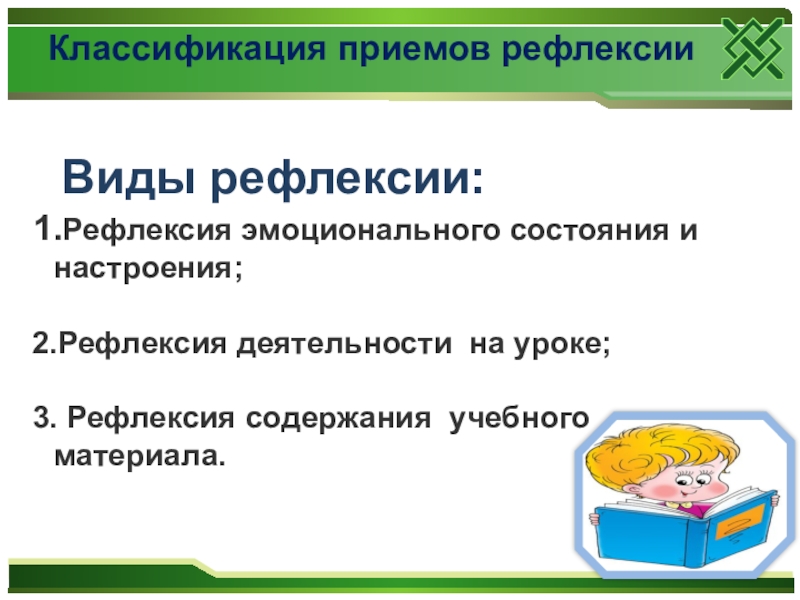 Классификация приемов рефлексии

Виды рефлексии:

1.Рефлексия эмоционального состояния и настроения;

2.Рефлексия деятельности на уроке;

3. Рефлексия содержания учебного материала.